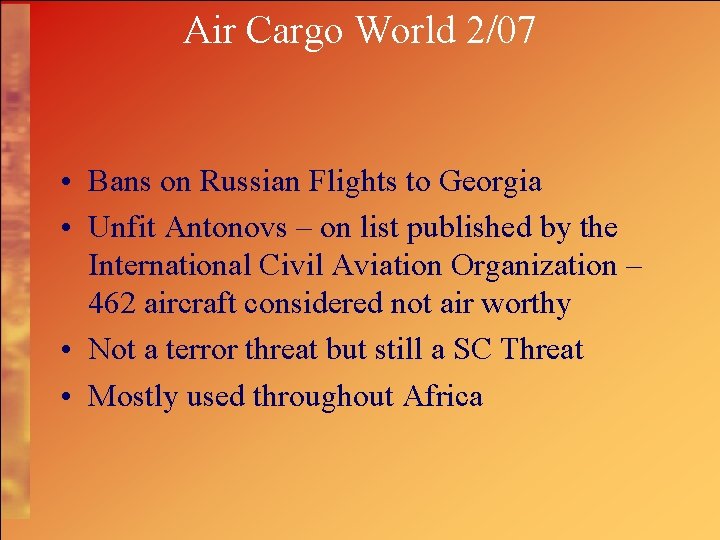 Air Cargo World 2/07

• Bans on Russian Flights to Georgia
• Unfit Antonovs – on list published by the International Civil Aviation Organization – 462 aircraft considered not air worthy
• Not a terror threat but still a SC Threat
• Mostly used throughout Africa